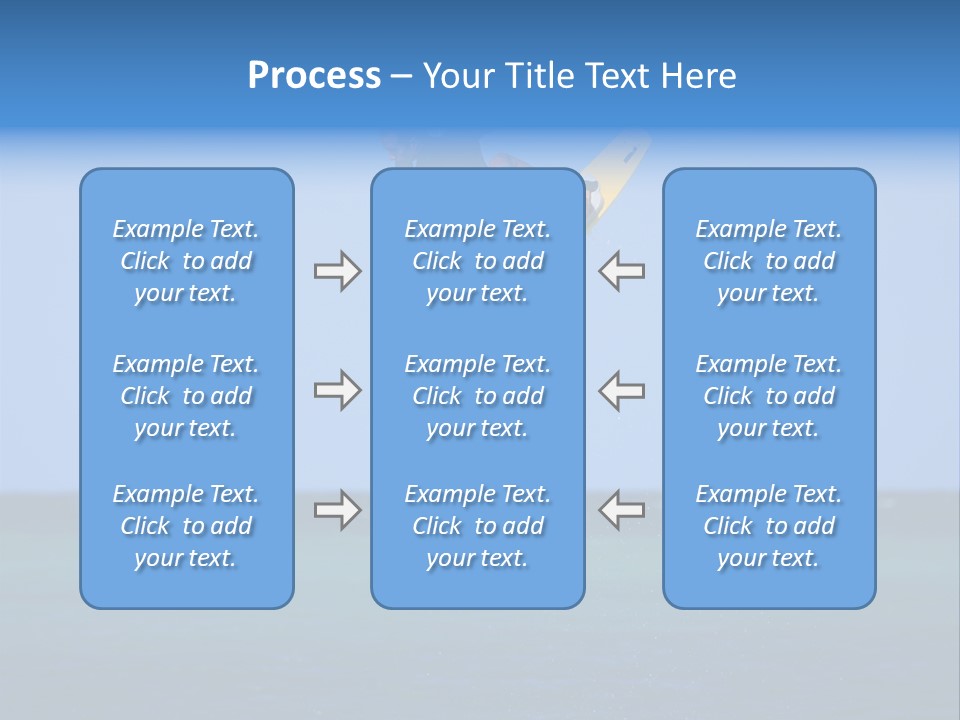 Process – Your Title Text Here

Example Text. Click to add your text.

Example Text. Click to add your text.

Example Text. Click to add your text.

Example Text. Click to add your text.

Example Text. Click to add your text.

Example Text. Click to add your text.

Example Text. Click to add your text.

Example Text. Click to add your text.

Example Text. Click to add your text.